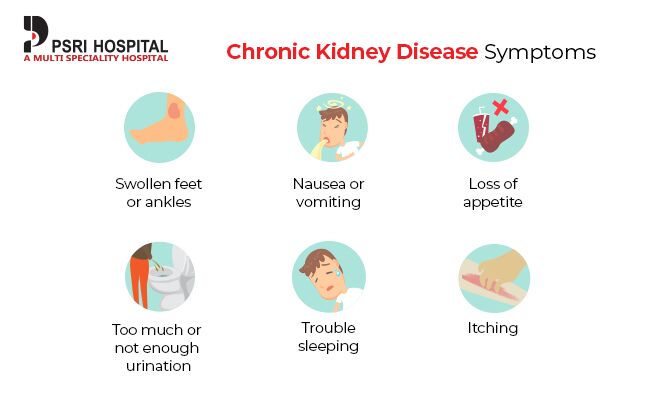 PSRI HOSPITAL
A MULTI SPECIALITY HOSPITAL

Chronic Kidney Disease Symptoms

Swollen feet or ankles

Nausea or vomiting

Loss of appetite

Too much or not enough urination

Trouble sleeping

Itching